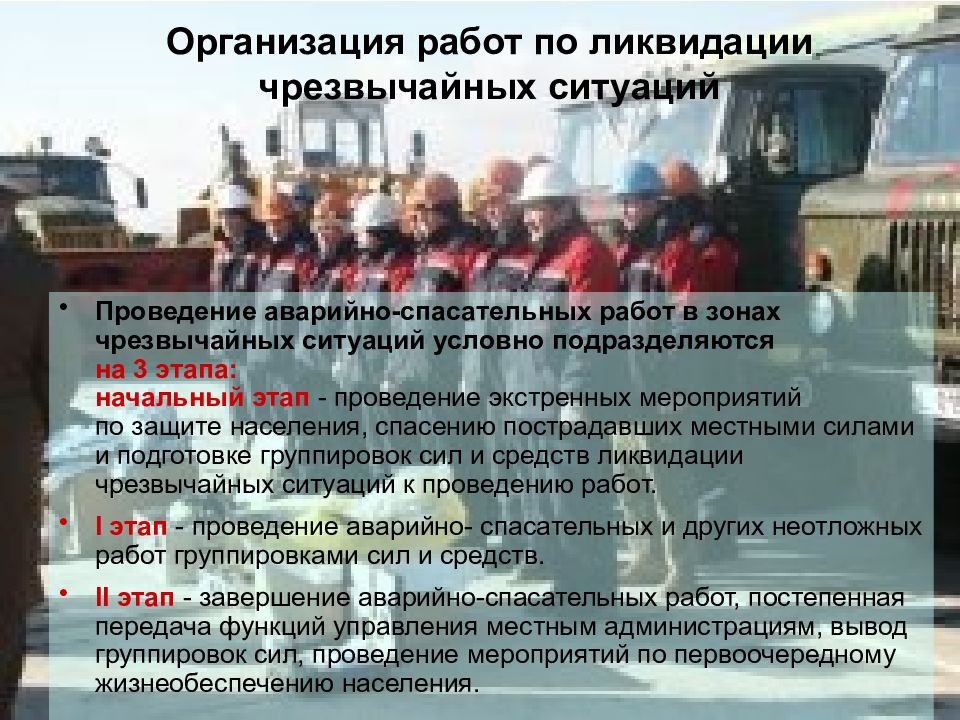 Организация работ по ликвидации чрезвычайных ситуаций

• Проведение аварийно-спасательных работ в зонах чрезвычайных ситуаций условно подразделяются на 3 этапа:
начальный этап - проведение экстренных мероприятий по защите населения, спасению пострадавших местными силами и подготовке группировок сил и средств ликвидации чрезвычайных ситуаций к проведению работ.

• I этап - проведение аварийно- спасательных и других неотложных работ группировками сил и средств.

• II этап - завершение аварийно-спасательных работ, постепенная передача функций управления местным администрациям, вывод группировок сил, проведение мероприятий по первоочередному жизнеобеспечению населения.